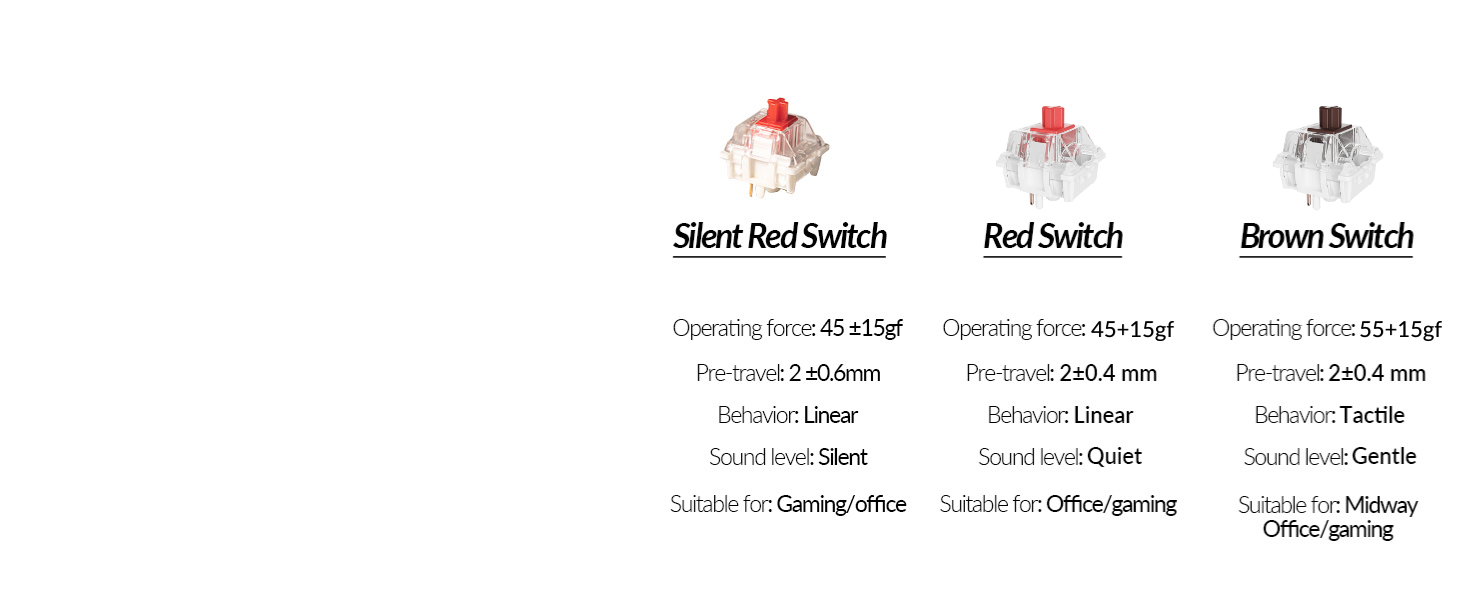 Silent Red Switch

Operating force: 45 ±15gf
Pre-travel: 2 ±0.6mm
Behavior: Linear
Sound level: Silent
Suitable for: Gaming/office

Red Switch

Operating force: 45+15gf
Pre-travel: 2±0.4 mm
Behavior: Linear
Sound level: Quiet
Suitable for: Office/gaming

Brown Switch

Operating force: 55+15gf
Pre-travel: 2±0.4 mm
Behavior: Tactile
Sound level: Gentle
Suitable for: Midway Office/gaming